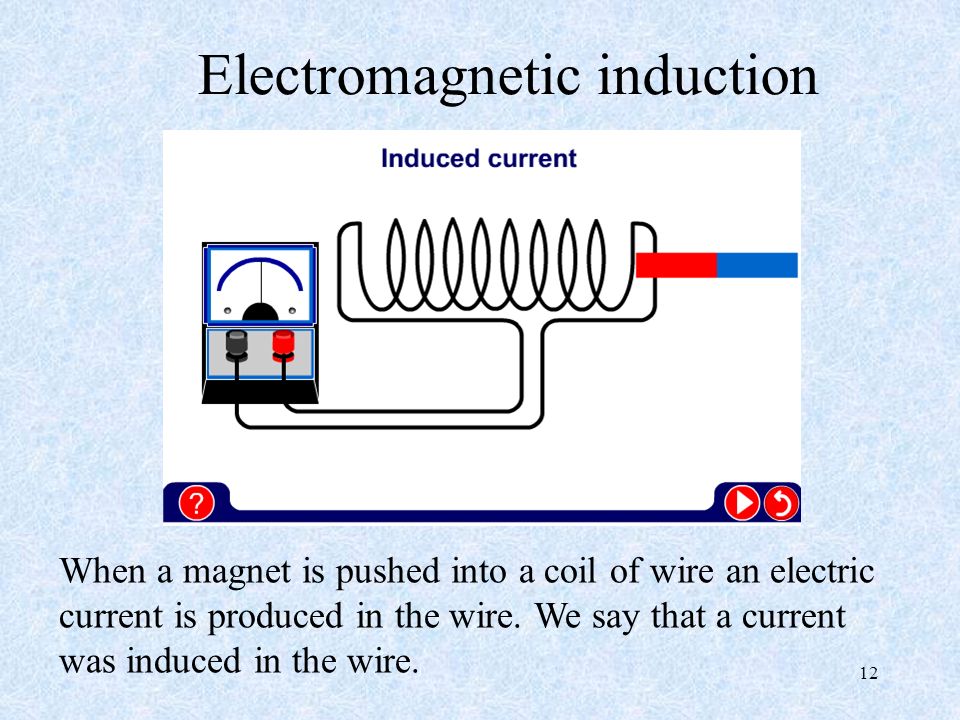 Electromagnetic induction

Induced current

?

When a magnet is pushed into a coil of wire an electric current is produced in the wire. We say that a current was induced in the wire.

12